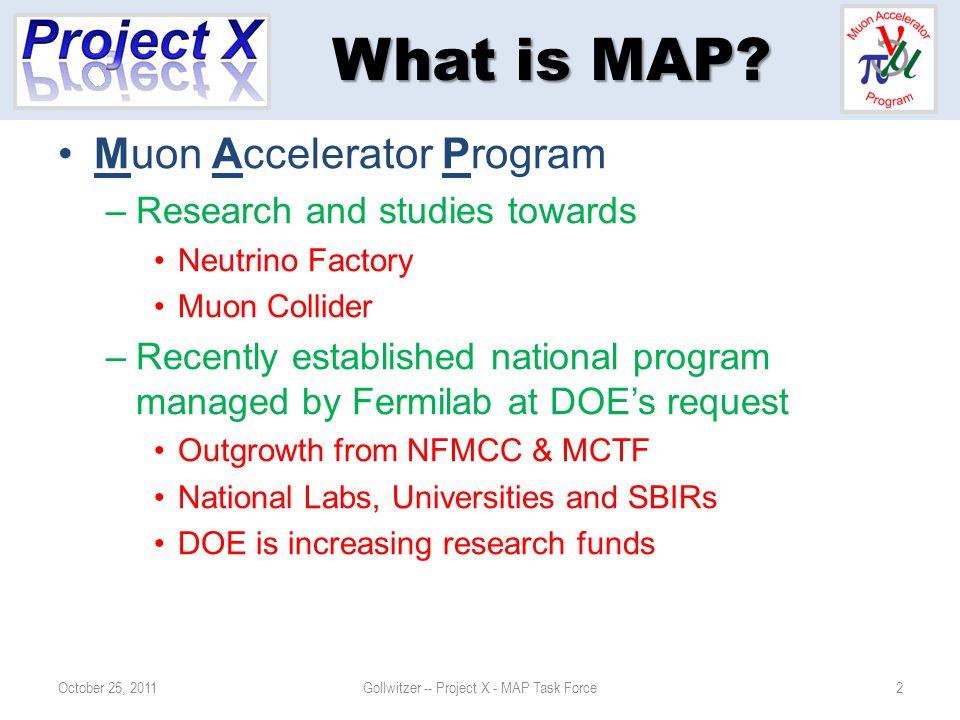 Project X

What is MAP?

Muon Accelerator Program

$\pi$ $\nu$ $\mu$

• Muon Accelerator Program
– Research and studies towards
• Neutrino Factory
• Muon Collider
– Recently established national program managed by Fermilab at DOE's request
• Outgrowth from NFMCC & MCTF
• National Labs, Universities and SBIRs
• DOE is increasing research funds

October 25, 2011 Gollwitzer -- Project X - MAP Task Force 2